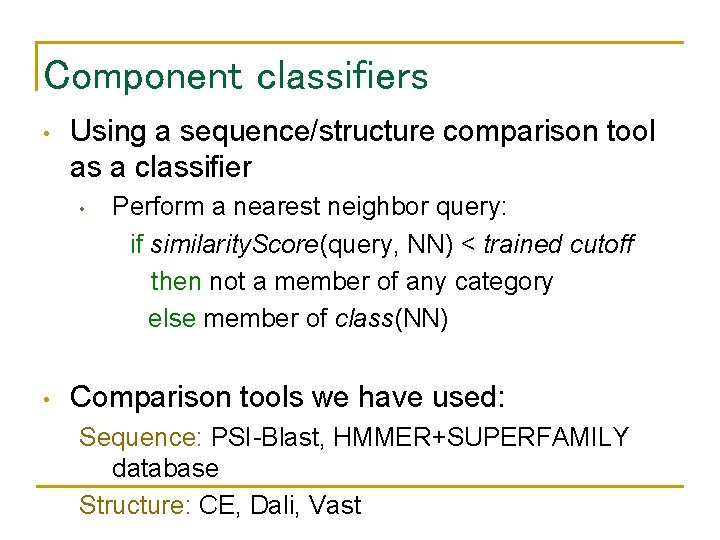 Component classifiers

• Using a sequence/structure comparison tool as a classifier

• Perform a nearest neighbor query:

if similarityScore(query, NN) < trained cutoff

then not a member of any category

else member of class(NN)

• Comparison tools we have used:

Sequence: PSI-Blast, HMMER+SUPERFAMILY database

Structure: CE, Dali, Vast